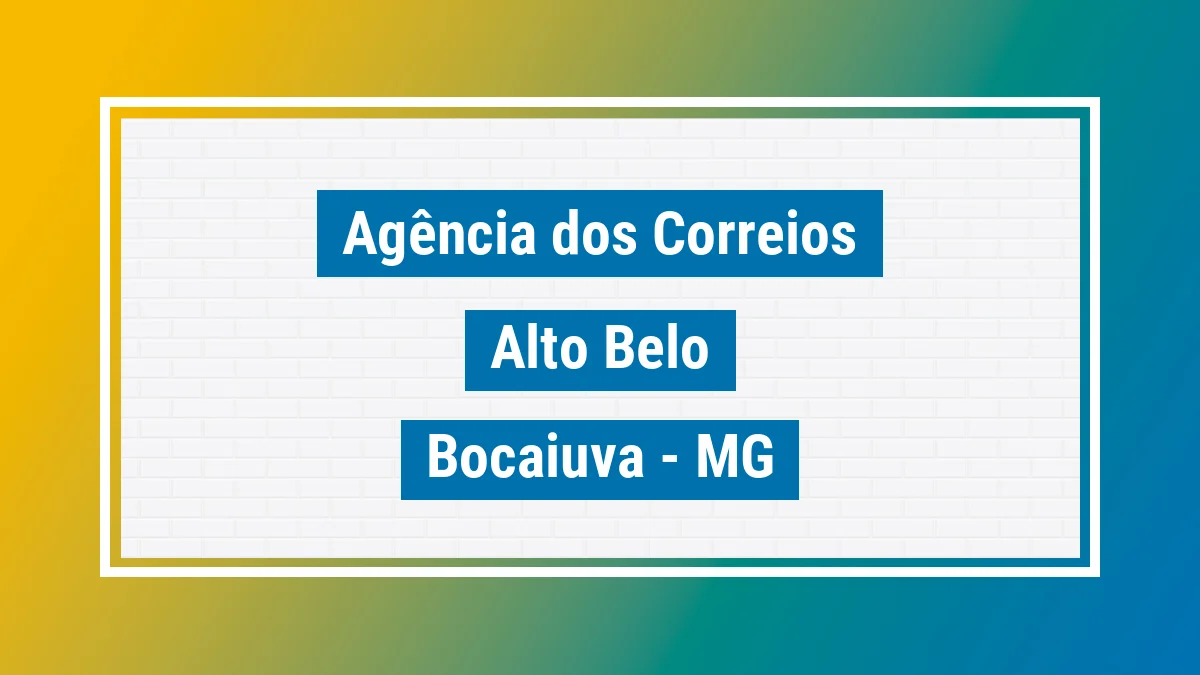 Agência dos Correios

Alto Belo

Bocaiuva - MG